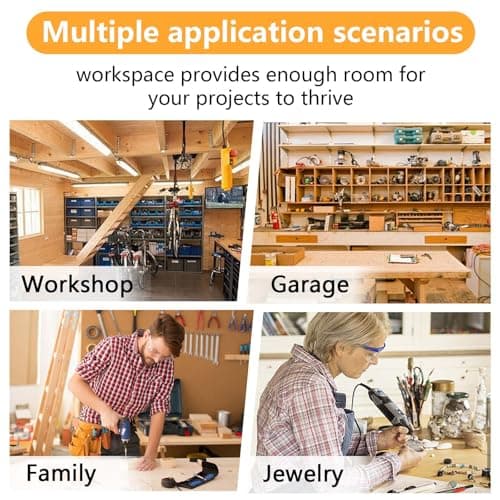 Multiple application scenarios

workspace provides enough room for your projects to thrive

Workshop

Garage

Family

Jewelry